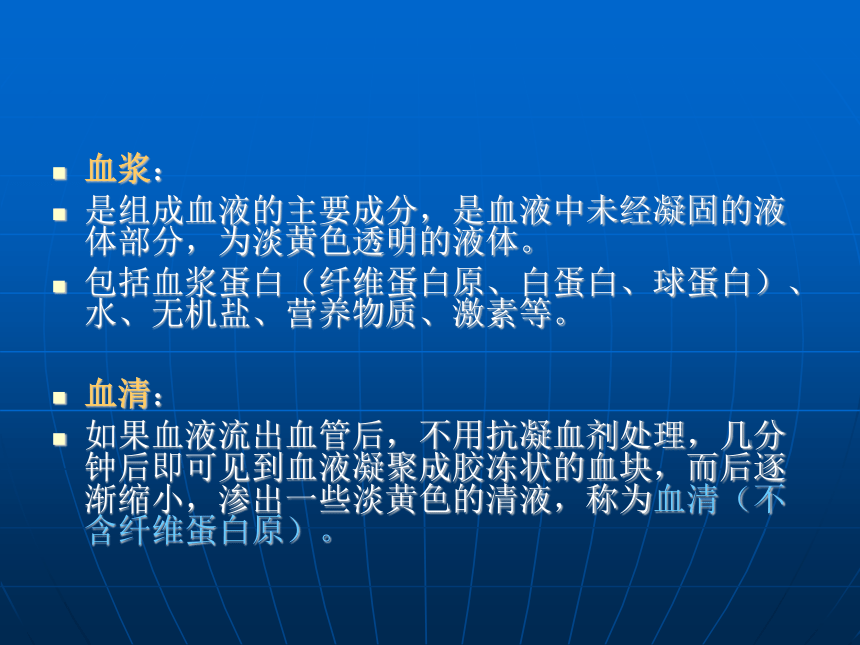 血浆：

是组成血液的主要成分，是血液中未经凝固的液体部分，为淡黄色透明的液体。

包括血浆蛋白（纤维蛋白原、白蛋白、球蛋白）、水、无机盐、营养物质、激素等。

血清：

如果血液流出血管后，不用抗凝血剂处理，几分钟后即可见到血液凝聚成胶冻状的血块，而后逐渐缩小，渗出一些淡黄色的清液，称为血清（不含纤维蛋白原）。